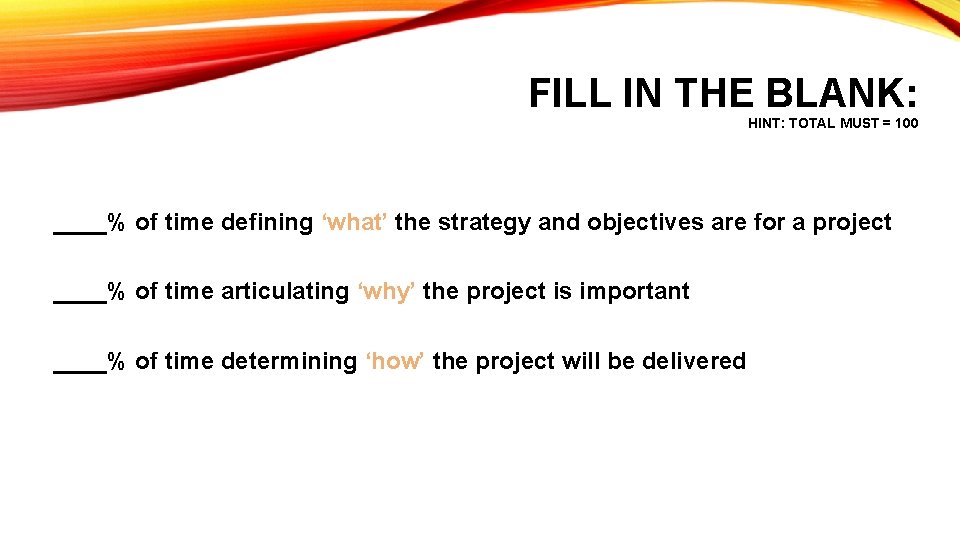 FILL IN THE BLANK:
HINT: TOTAL MUST = 100

____% of time defining ‘what’ the strategy and objectives are for a project

____% of time articulating ‘why’ the project is important

____% of time determining ‘how’ the project will be delivered